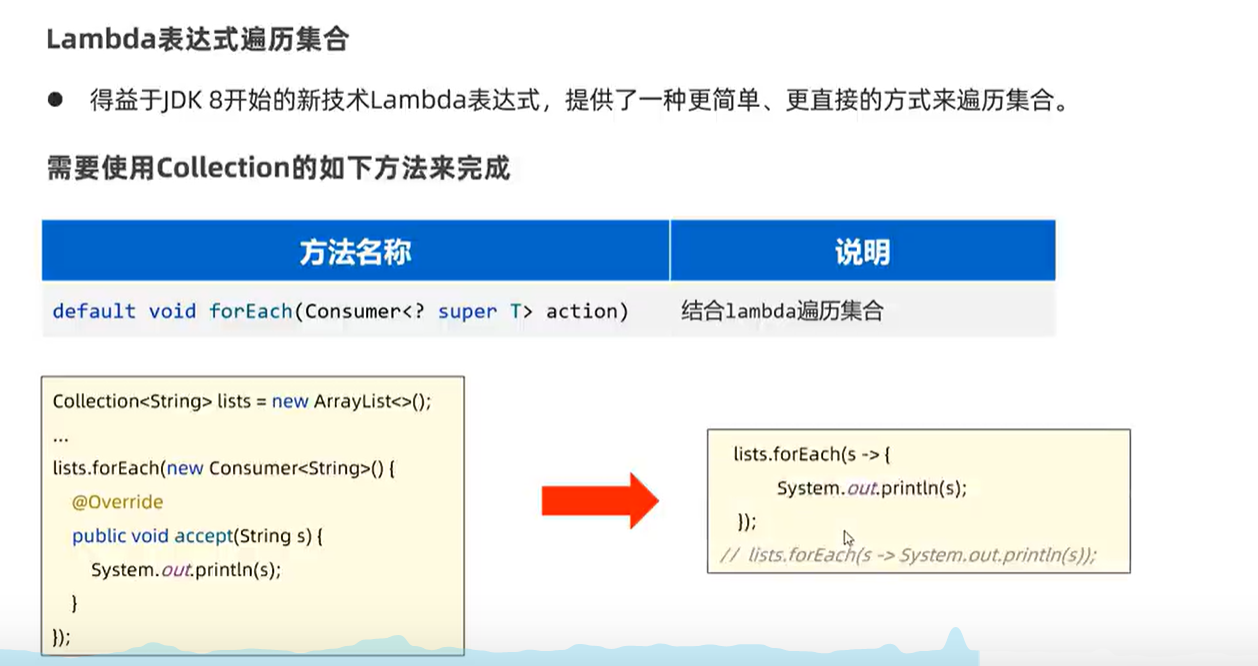 Lambda表达式遍历集合

● 得益于JDK 8开始的新技术Lambda表达式，提供了一种更简单、更直接的方式来遍历集合。

需要使用Collection的如下方法来完成

| 方法名称 | 说明 |
|---|---|
| default void forEach(Consumer<? super T> action) | 结合lambda遍历集合 |

Collection<String> lists = new ArrayList<>();
...
lists.forEach(new Consumer<String>() {
@Override
public void accept(String s) {
System.out.println(s);
}
});

lists.forEach(s -> {
System.out.println(s);
});
// lists.forEach(s -> System.out.println(s));